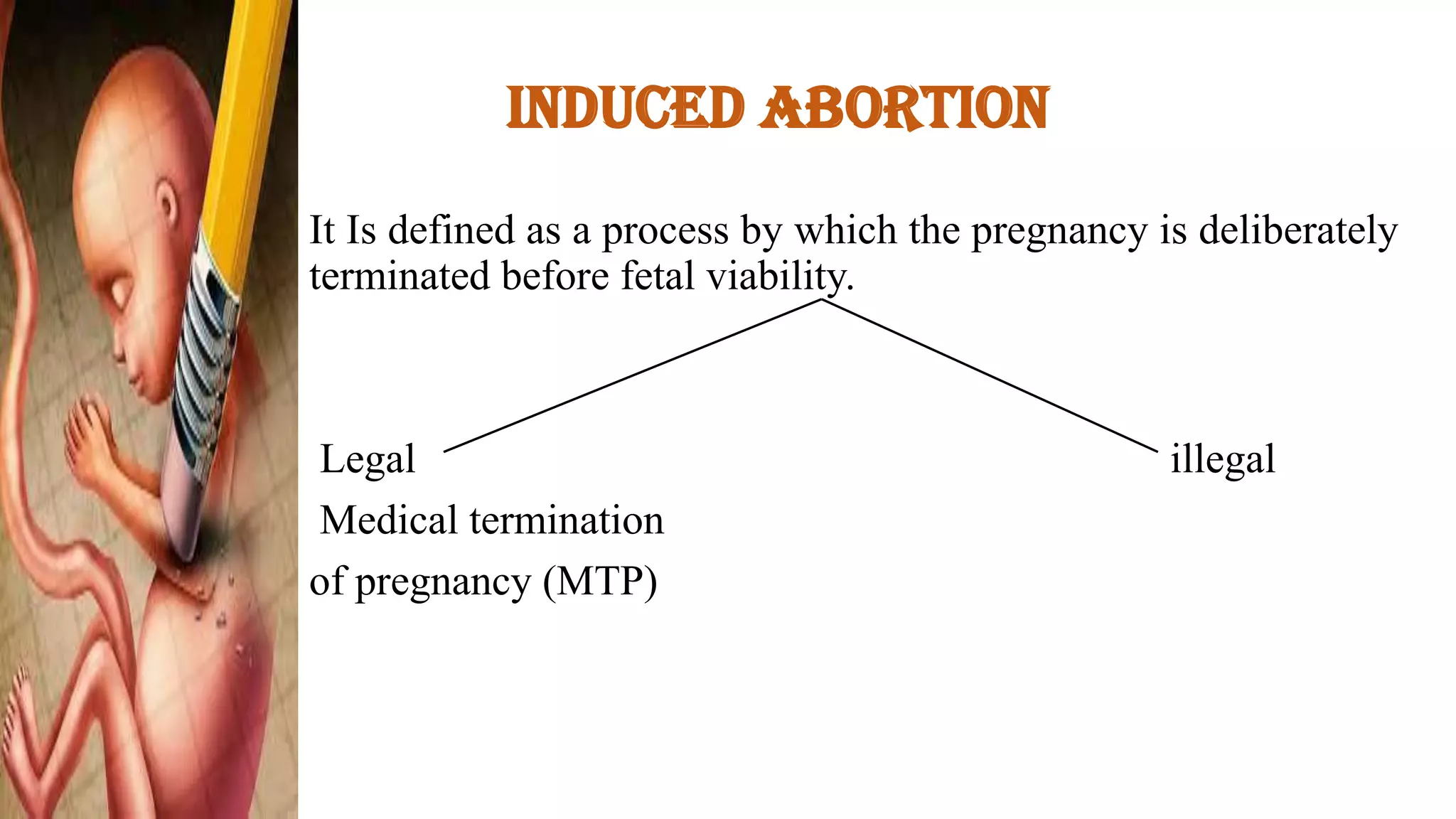 INDUCED ABORTION

It Is defined as a process by which the pregnancy is deliberately terminated before fetal viability.

Legal

illegal

Medical termination of pregnancy (MTP)